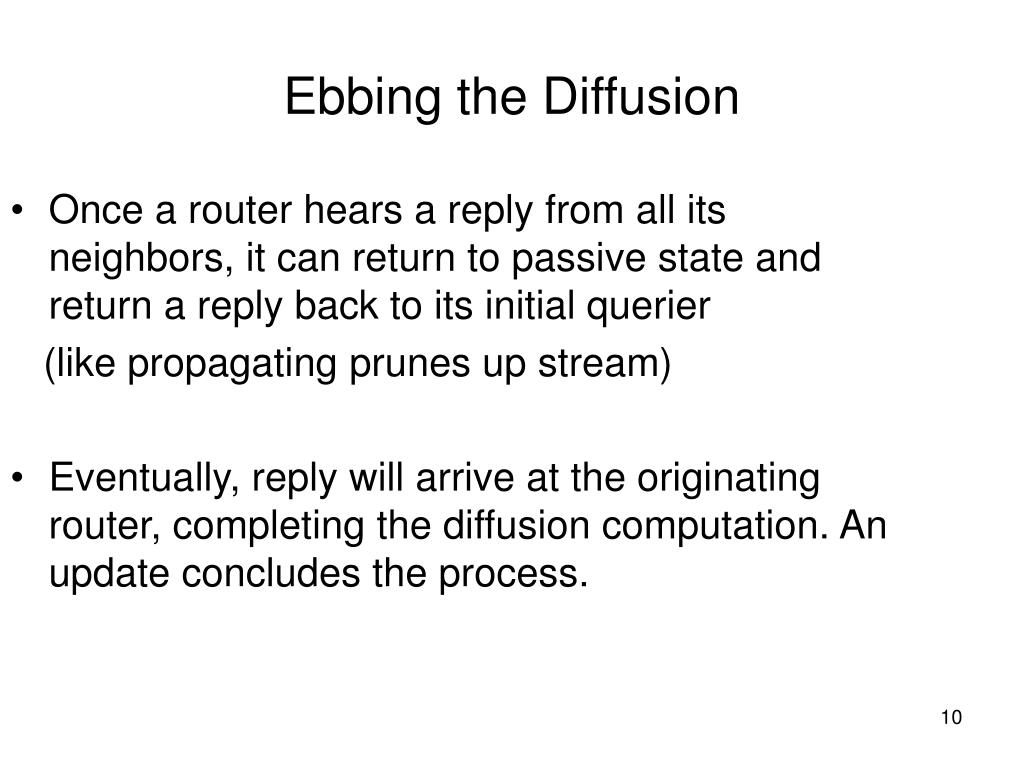 Ebbing the Diffusion

• Once a router hears a reply from all its neighbors, it can return to passive state and return a reply back to its initial querier
(like propagating prunes up stream)

• Eventually, reply will arrive at the originating router, completing the diffusion computation. An update concludes the process.

10